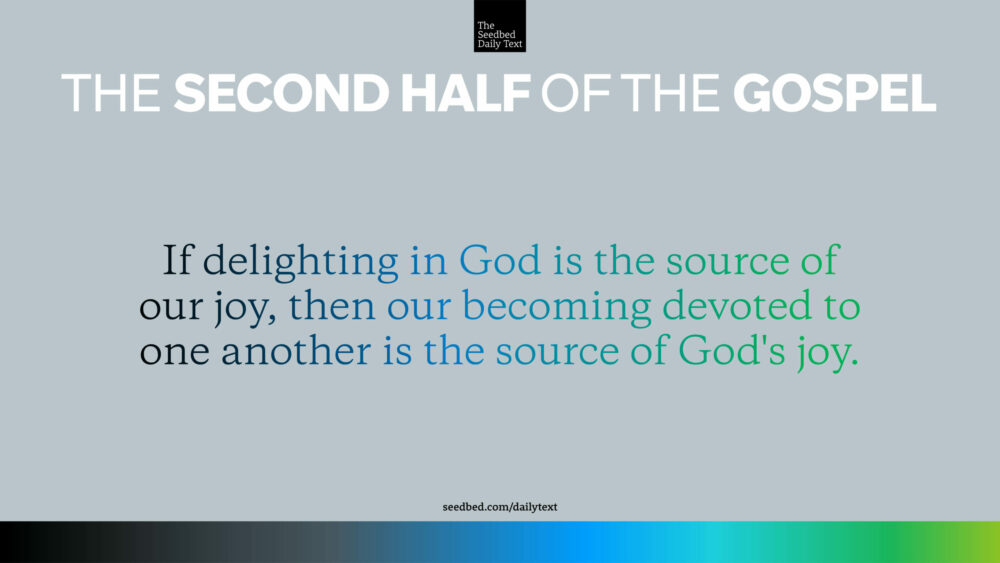 The Seedbed Daily Text

THE SECOND HALF OF THE GOSPEL

If delighting in God is the source of our joy, then our becoming devoted to one another is the source of God's joy.

seedbed.com/dailytext